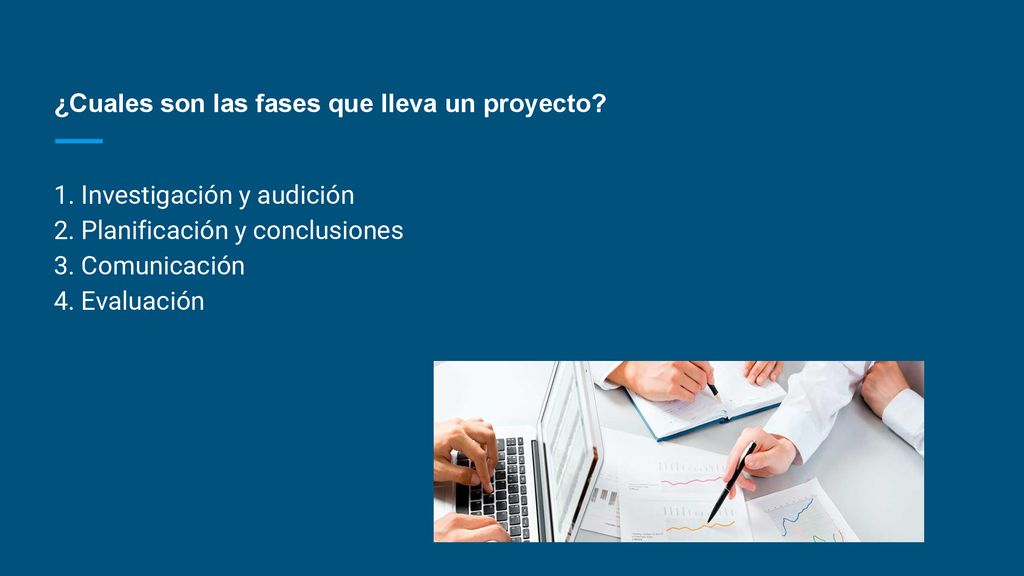 ¿Cuales son las fases que lleva un proyecto?

1. Investigación y audición
2. Planificación y conclusiones
3. Comunicación
4. Evaluación